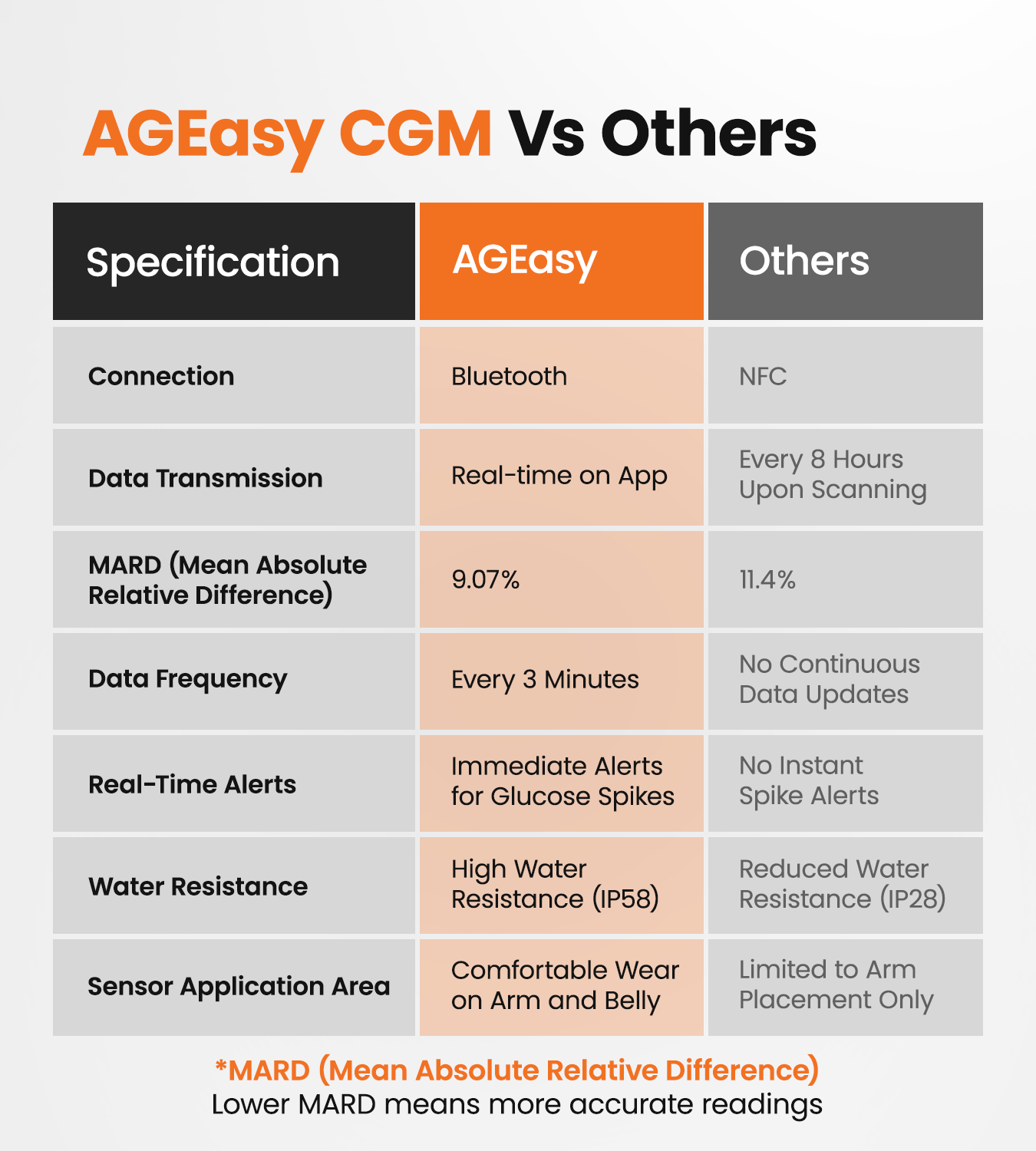 AGEasy CGM Vs Others

| Specification | AGEasy | Others |
|---|---|---|
| Connection | Bluetooth | NFC |
| Data Transmission | Real-time on App | Every 8 Hours Upon Scanning |
| MARD (Mean Absolute Relative Difference) | 9.07% | 11.4% |
| Data Frequency | Every 3 Minutes | No Continuous Data Updates |
| Real-Time Alerts | Immediate Alerts for Glucose Spikes | No Instant Spike Alerts |
| Water Resistance | High Water Resistance (IP58) | Reduced Water Resistance (IP28) |
| Sensor Application Area | Comfortable Wear on Arm and Belly | Limited to Arm Placement Only |

*MARD (Mean Absolute Relative Difference)
Lower MARD means more accurate readings